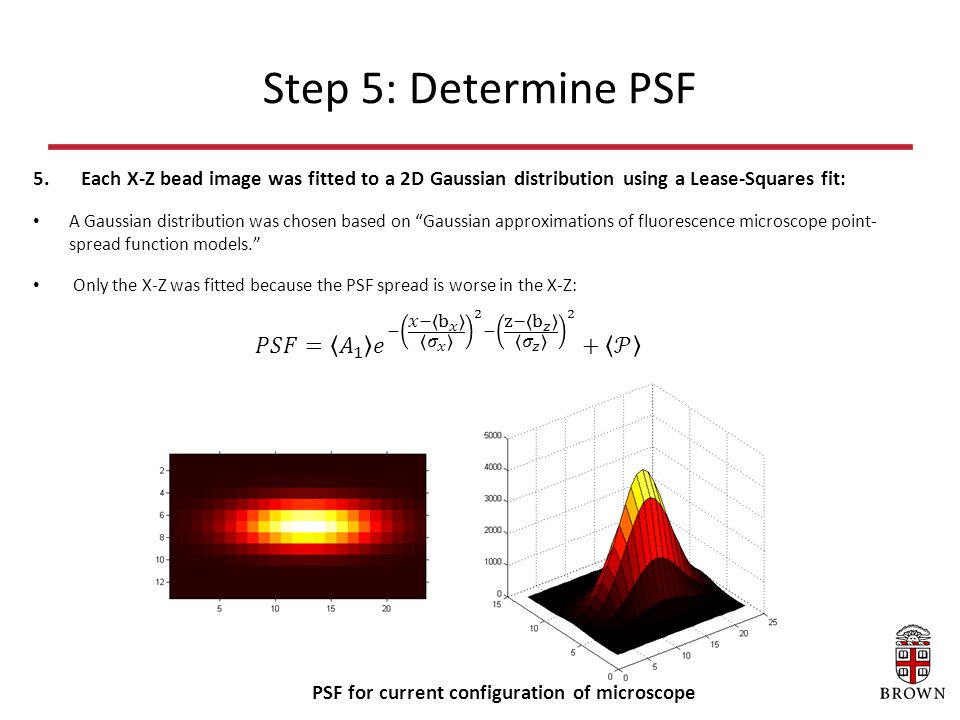 Step 5: Determine PSF

5. Each X-Z bead image was fitted to a 2D Gaussian distribution using a Lease-Squares fit:

• A Gaussian distribution was chosen based on "Gaussian approximations of fluorescence microscope point-spread function models."

• Only the X-Z was fitted because the PSF spread is worse in the X-Z:

$PSF = \langle A_1 \rangle e^{-\left(\frac{x-\langle b_x \rangle}{\langle \sigma_x \rangle}\right)^2 - \left(\frac{z-\langle b_z \rangle}{\langle \sigma_z \rangle}\right)^2} + \langle \mathcal{P} \rangle$

2
4
6
8
10
12
5
10
15
20

5000
4000
3000
2000
1000
0
15
10
5
0
0
5
10
15
20
25

PSF for current configuration of microscope

BROWN